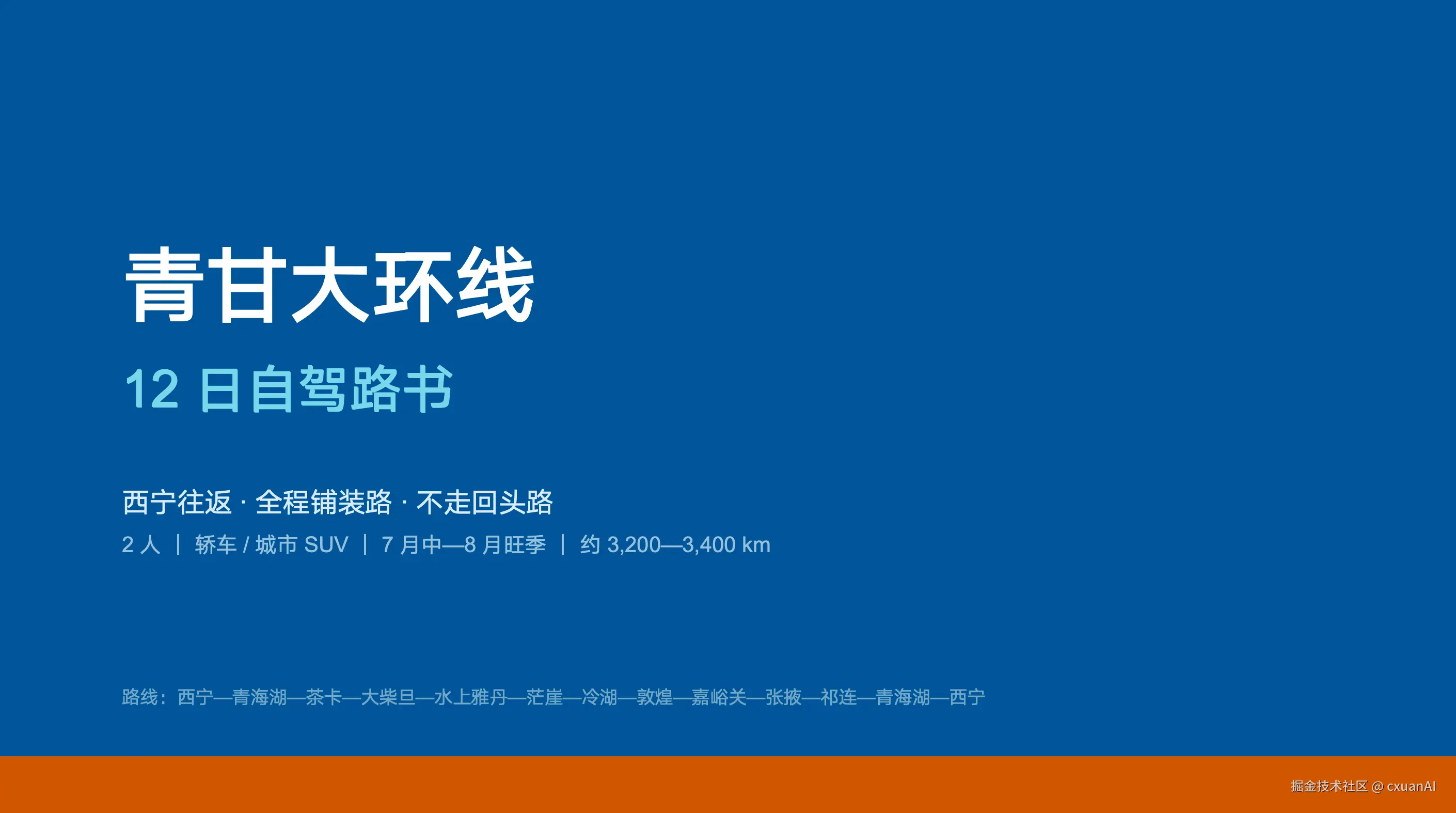 青甘大环线

12 日自驾路书

西宁往返 · 全程铺装路 · 不走回头路

2 人 | 轿车 / 城市 SUV | 7 月中—8 月旺季 | 约 3,200—3,400 km

路线：西宁—青海湖—茶卡—大柴旦—水上雅丹—茫崖—冷湖—敦煌—嘉峪关—张掖—祁连—青海湖—西宁

掘金技术社区 @ cxuanAI